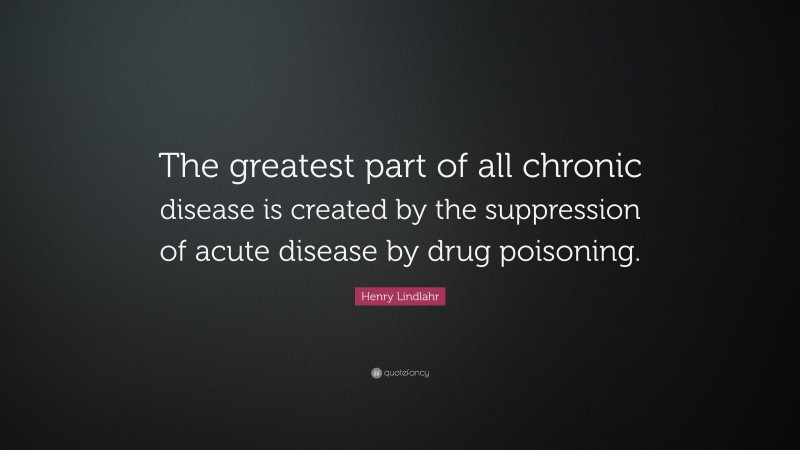 The greatest part of all chronic disease is created by the suppression of acute disease by drug poisoning.

Henry Lindlahr

quotefancy